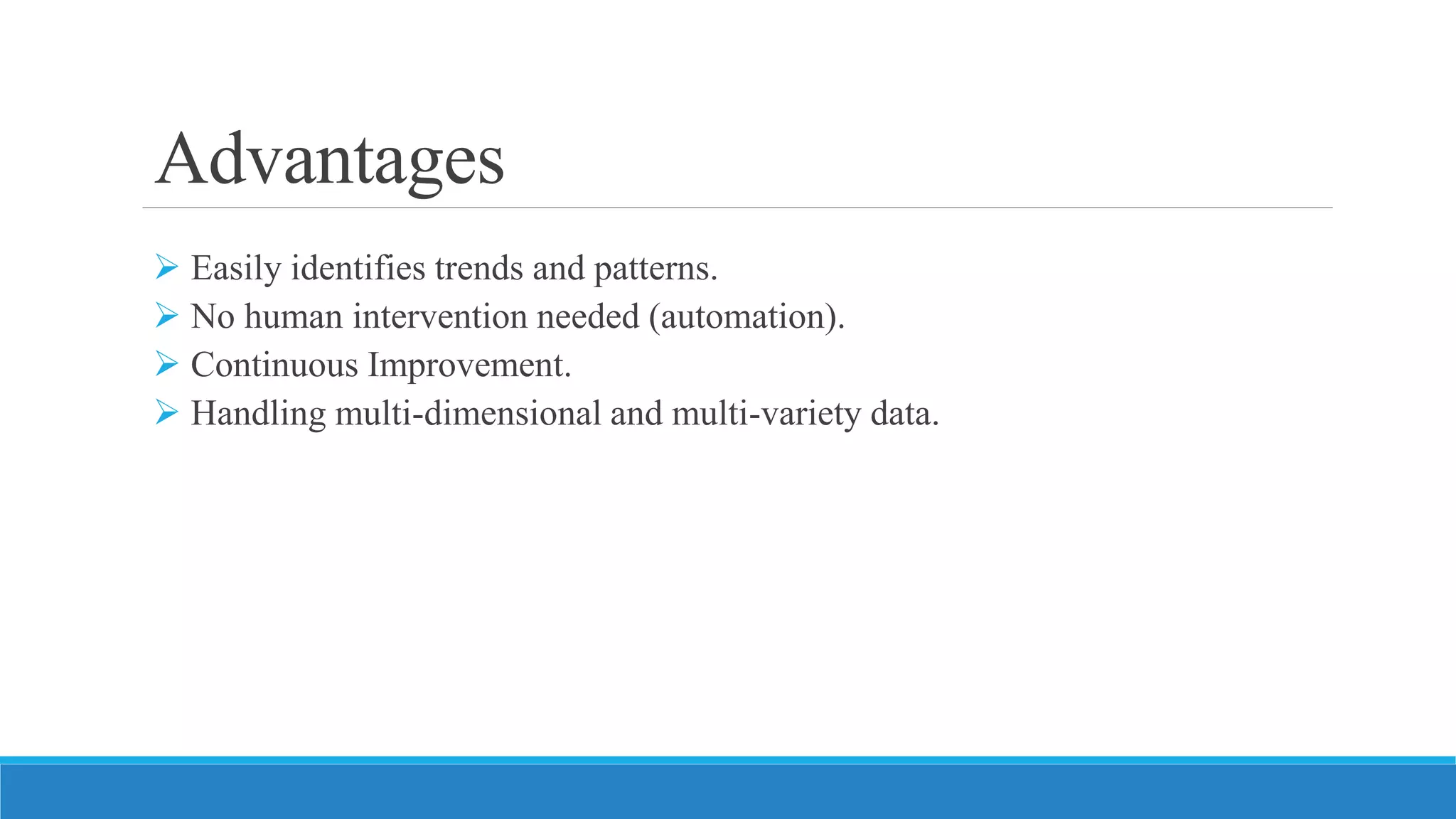 Advantages

➢ Easily identifies trends and patterns.
➢ No human intervention needed (automation).
➢ Continuous Improvement.
➢ Handling multi-dimensional and multi-variety data.